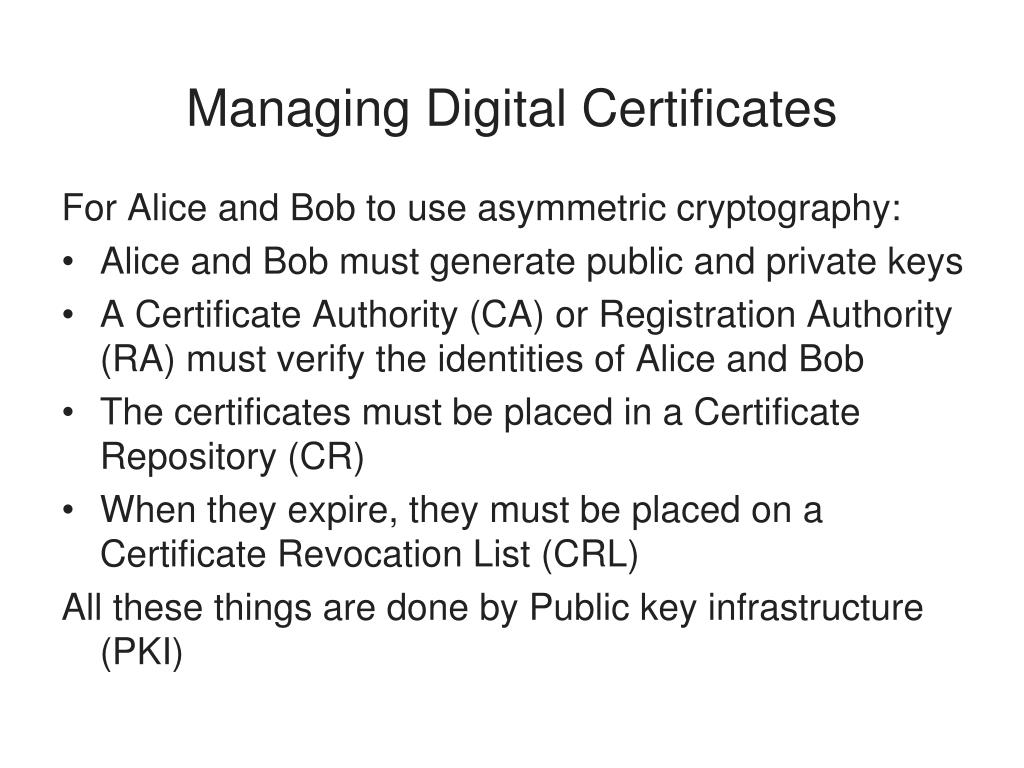 Managing Digital Certificates

For Alice and Bob to use asymmetric cryptography:

• Alice and Bob must generate public and private keys
• A Certificate Authority (CA) or Registration Authority (RA) must verify the identities of Alice and Bob
• The certificates must be placed in a Certificate Repository (CR)
• When they expire, they must be placed on a Certificate Revocation List (CRL)

All these things are done by Public key infrastructure (PKI)